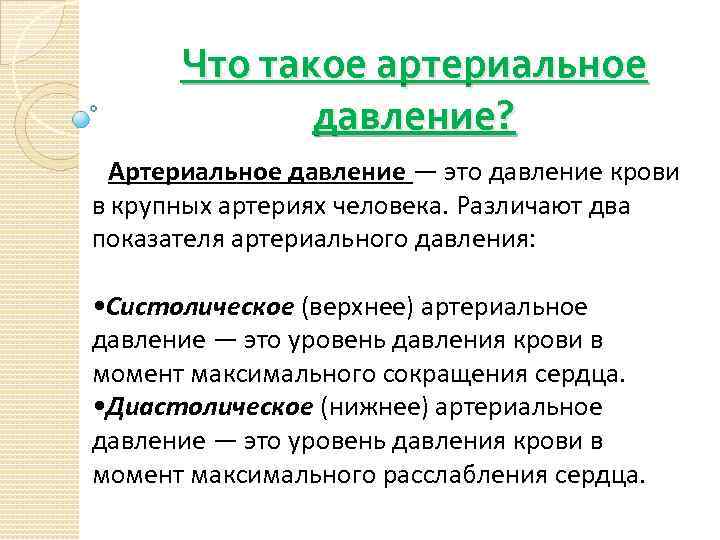 Что такое артериальное давление?

Артериальное давление — это давление крови в крупных артериях человека. Различают два показателя артериального давления:

•Систолическое (верхнее) артериальное давление — это уровень давления крови в момент максимального сокращения сердца.
•Диастолическое (нижнее) артериальное давление — это уровень давления крови в момент максимального расслабления сердца.